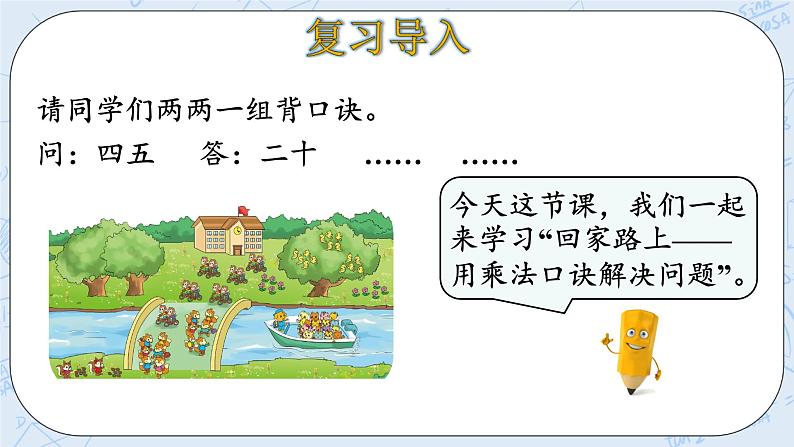 复习导入

请同学们两两一组背口诀。

问：四五　答：二十　……　……

今天这节课，我们一起来学习“回家路上——用乘法口诀解决问题”。